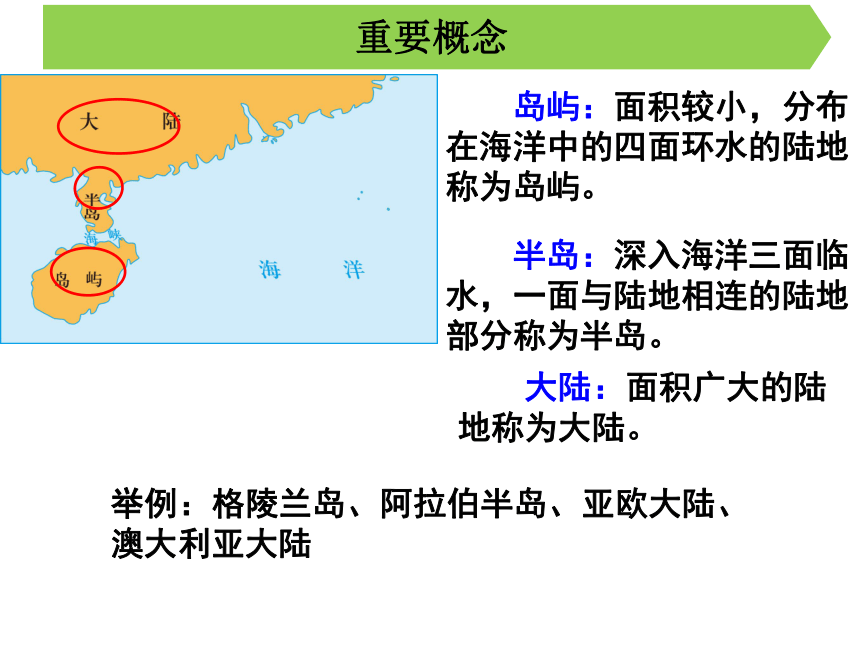 重要概念

大 陆

半岛

海 峡

岛 屿

海 洋

岛屿：面积较小，分布在海洋中的四面环水的陆地称为岛屿。

半岛：深入海洋三面临水，一面与陆地相连的陆地部分称为半岛。

大陆：面积广大的陆地称为大陆。

举例：格陵兰岛、阿拉伯半岛、亚欧大陆、澳大利亚大陆